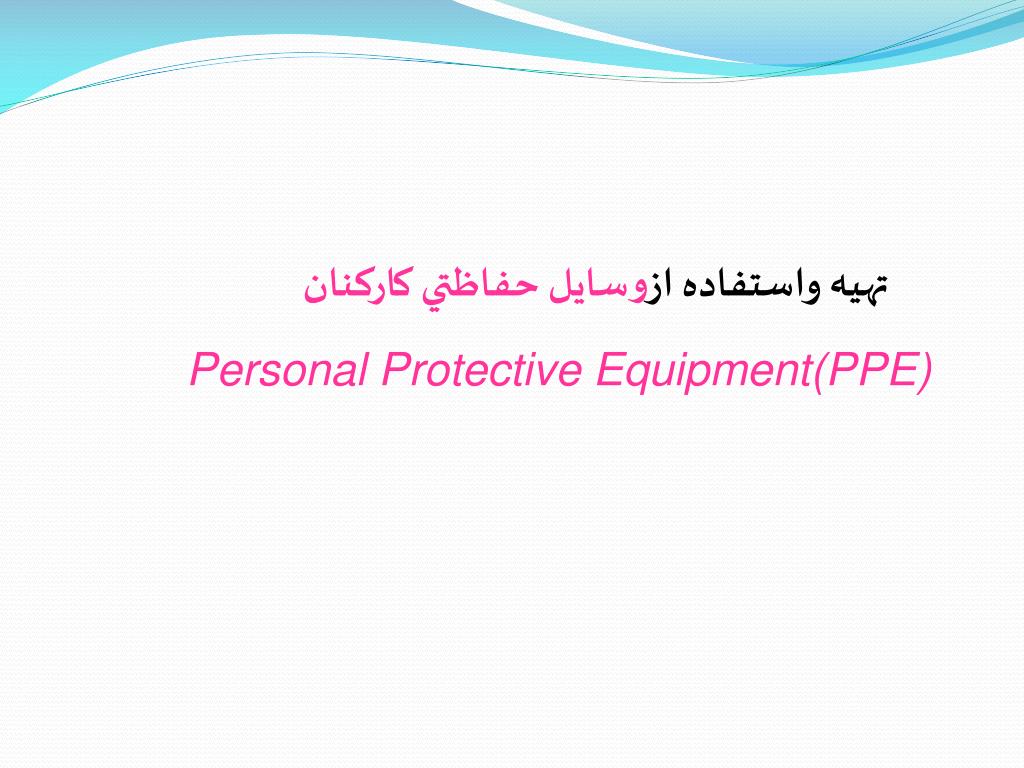 تهيه واستفاده ازوسايل حفاظتي كاركنان

Personal Protective Equipment(PPE)